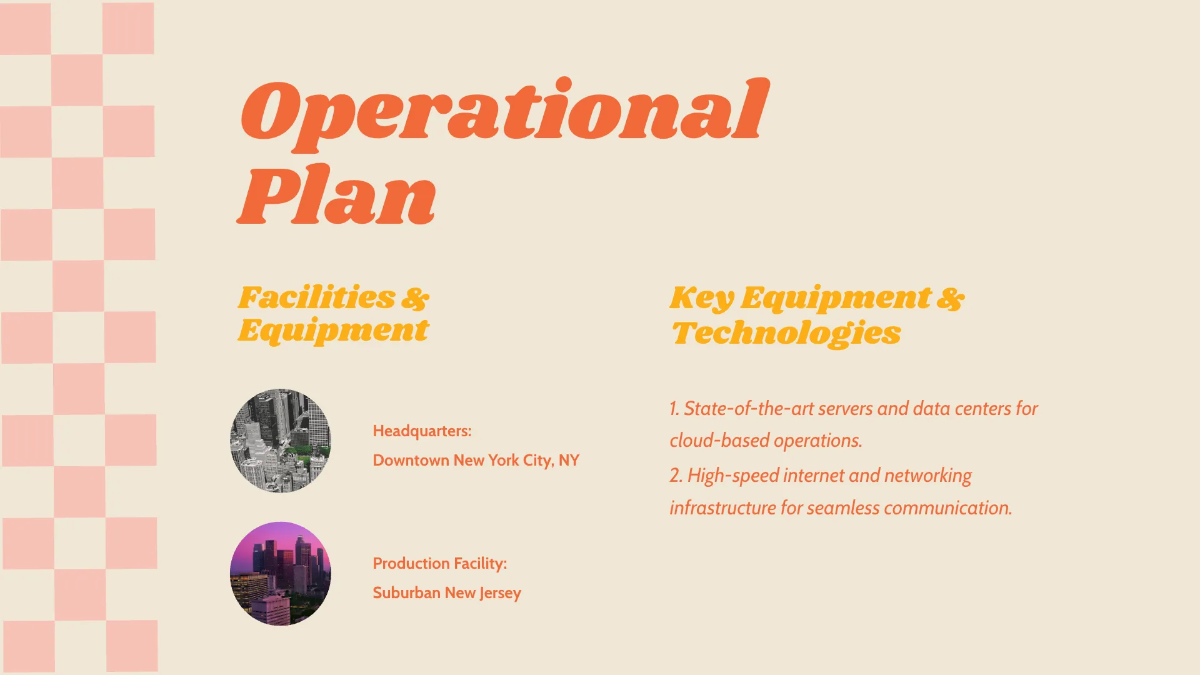 Operational Plan

Facilities & Equipment

Headquarters:
Downtown New York City, NY

Production Facility:
Suburban New Jersey

Key Equipment & Technologies

1. State-of-the-art servers and data centers for cloud-based operations.
2. High-speed internet and networking infrastructure for seamless communication.